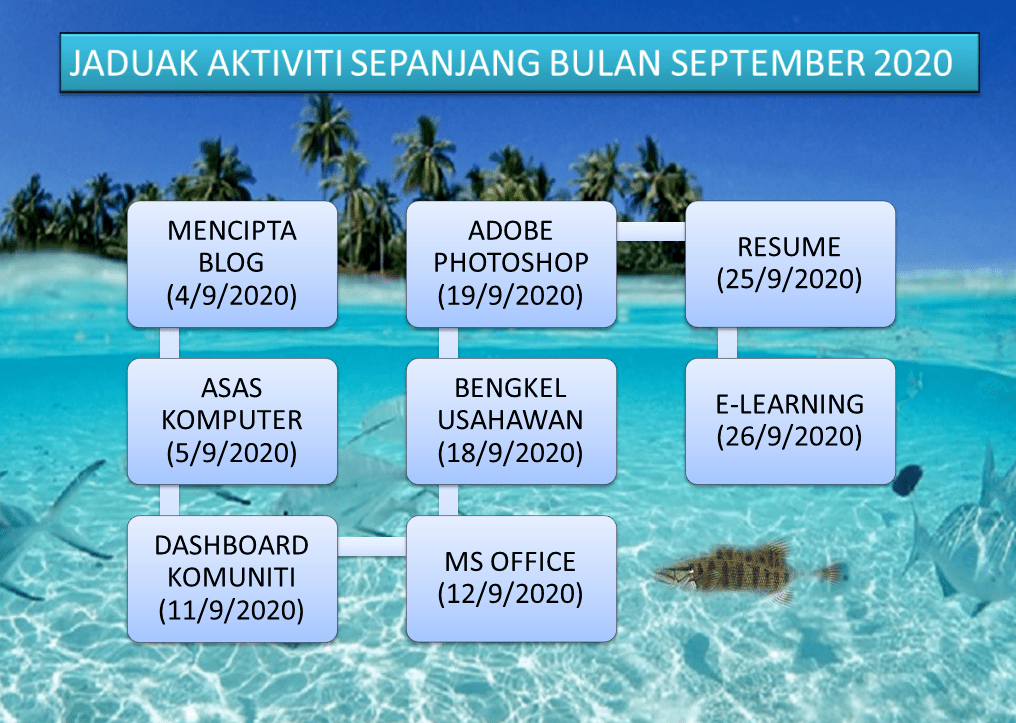 JADUAK AKTIVITI SEPANJANG BULAN SEPTEMBER 2020

MENCIPTA BLOG (4/9/2020)

ASAS KOMPUTER (5/9/2020)

DASHBOARD KOMUNITI (11/9/2020)

MS OFFICE (12/9/2020)

BENGKEL USAHAWAN (18/9/2020)

ADOBE PHOTOSHOP (19/9/2020)

RESUME (25/9/2020)

E-LEARNING (26/9/2020)